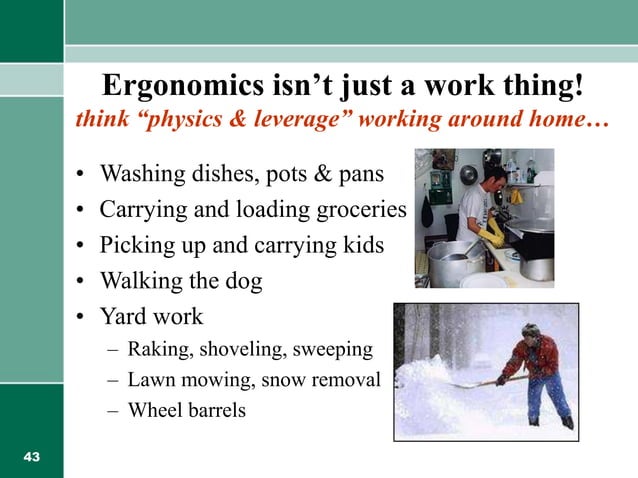 Ergonomics isn't just a work thing!
think "physics & leverage" working around home…

• Washing dishes, pots & pans
• Carrying and loading groceries
• Picking up and carrying kids
• Walking the dog
• Yard work
– Raking, shoveling, sweeping
– Lawn mowing, snow removal
– Wheel barrels

43